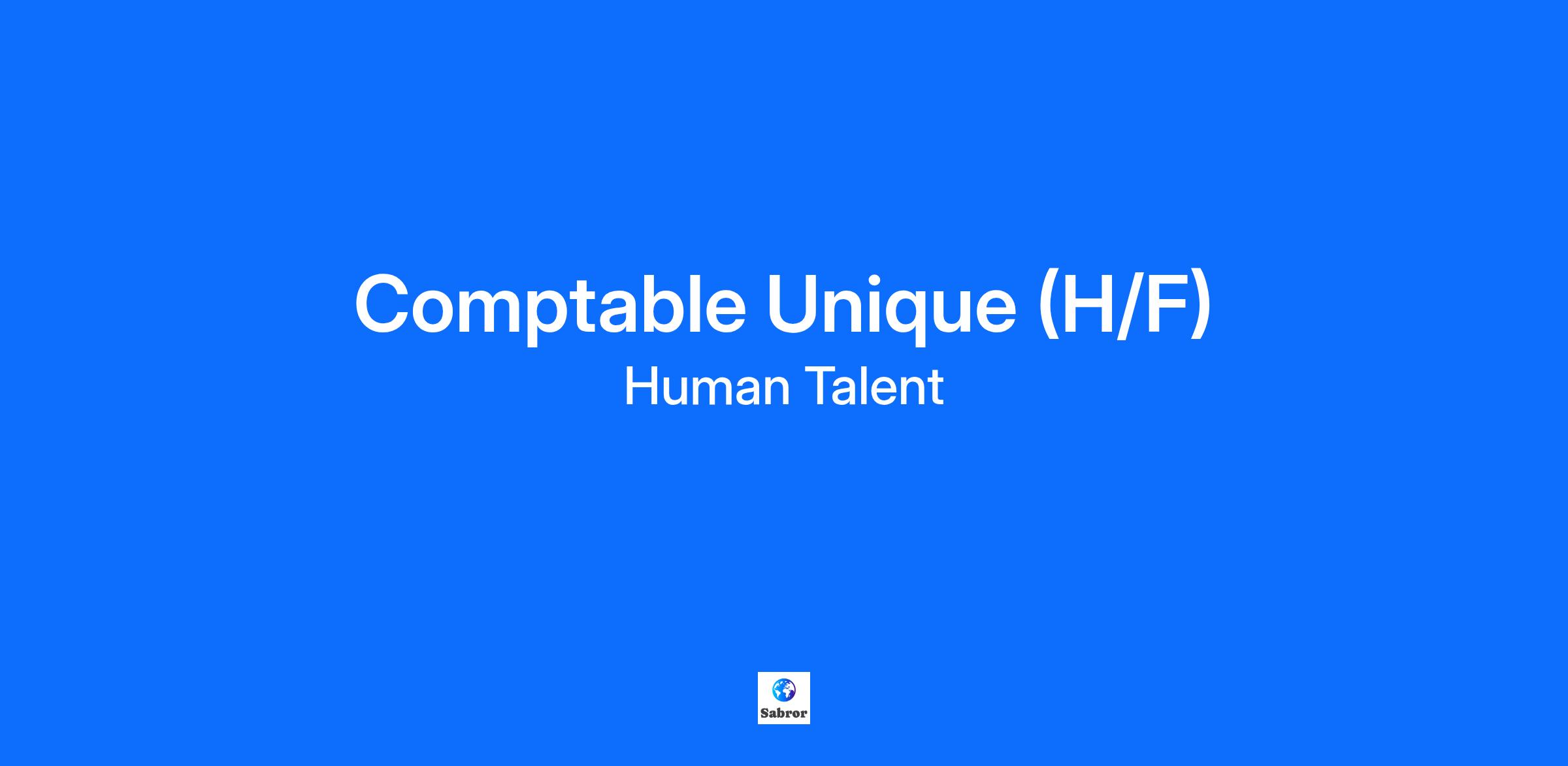 Comptable Unique (H/F)
Human Talent

Sabror